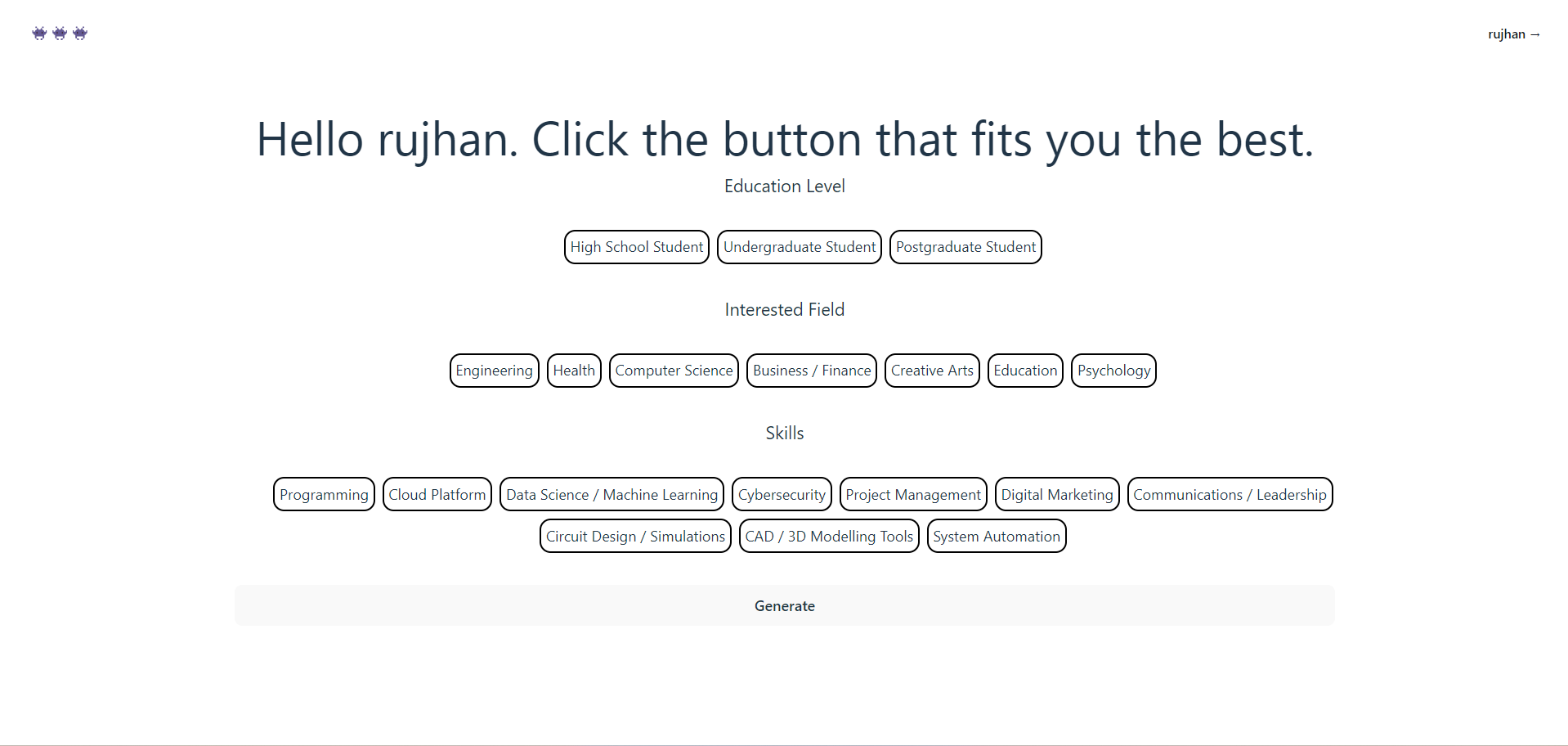 rujhan →

Hello rujhan. Click the button that fits you the best.

Education Level

High School Student Undergraduate Student Postgraduate Student

Interested Field

Engineering Health Computer Science Business / Finance Creative Arts Education Psychology

Skills

Programming Cloud Platform Data Science / Machine Learning Cybersecurity Project Management Digital Marketing Communications / Leadership Circuit Design / Simulations CAD / 3D Modelling Tools System Automation

Generate